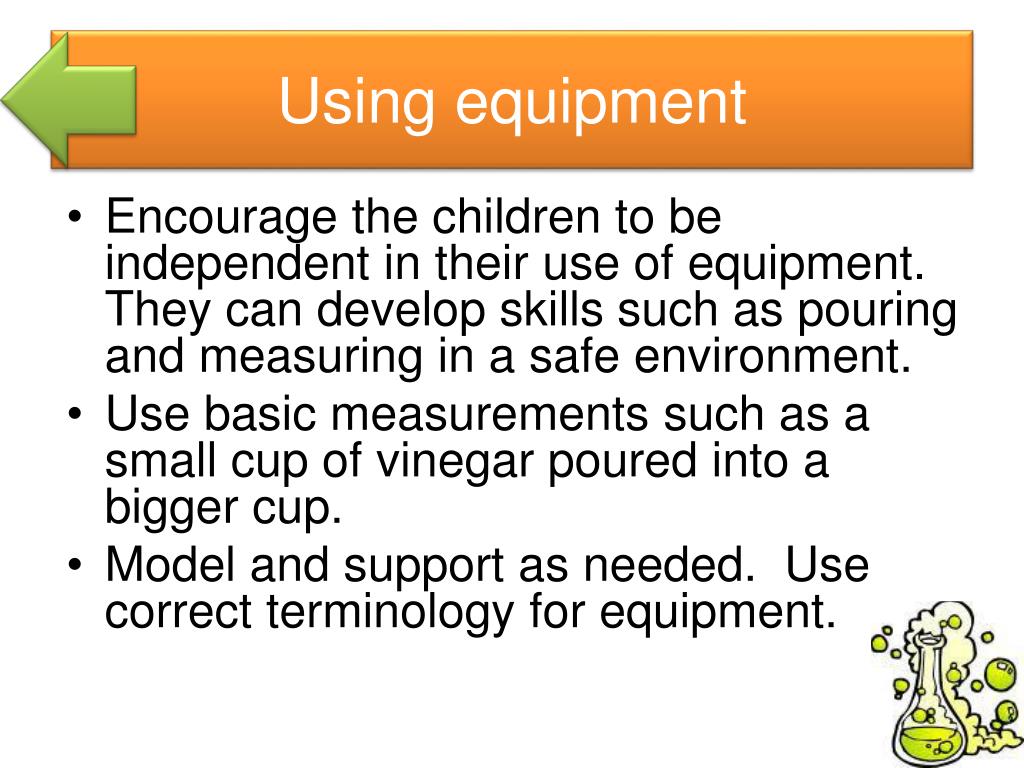 Using equipment

• Encourage the children to be independent in their use of equipment. They can develop skills such as pouring and measuring in a safe environment.
• Use basic measurements such as a small cup of vinegar poured into a bigger cup.
• Model and support as needed. Use correct terminology for equipment.